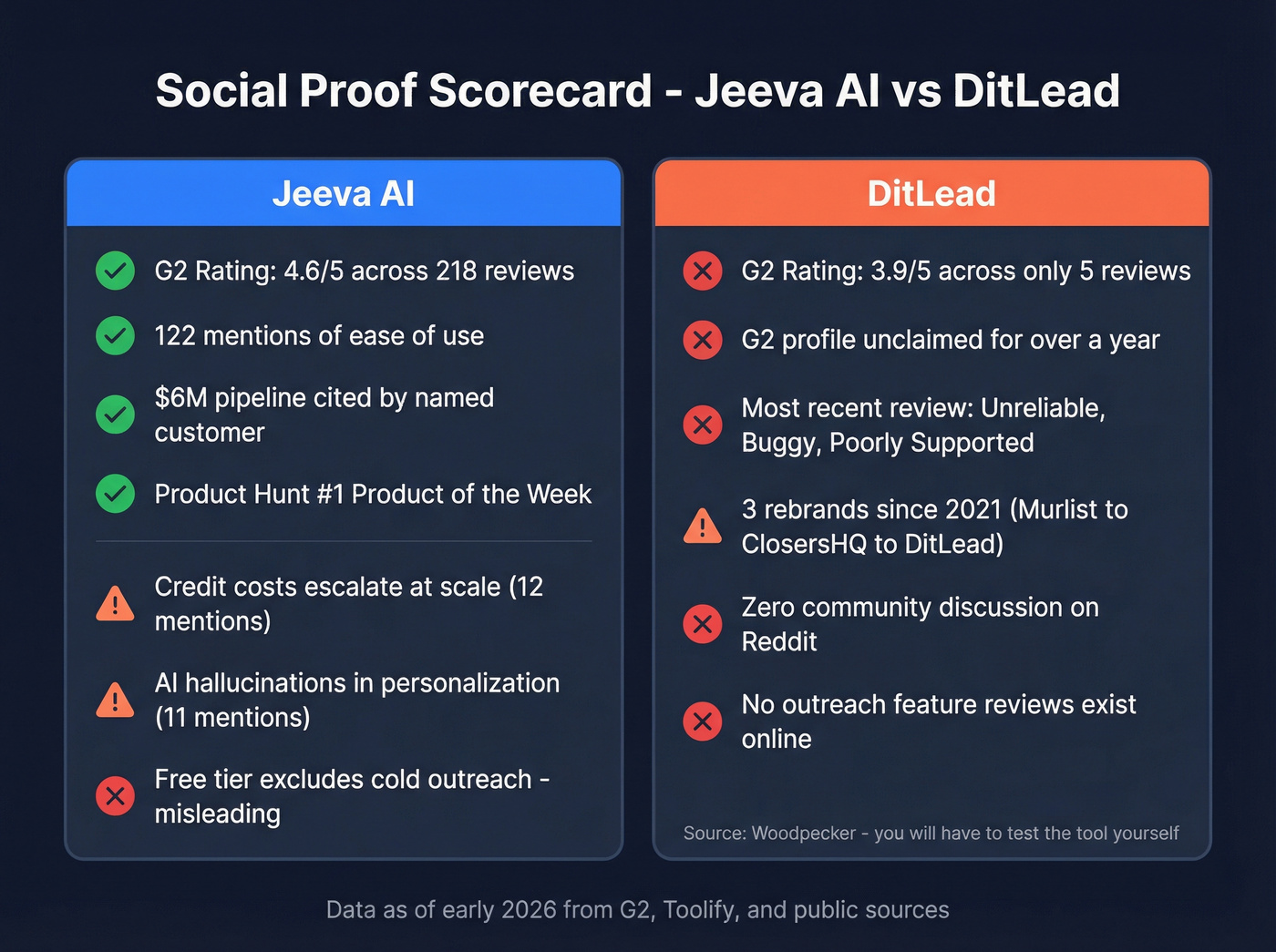 Social Proof Scorecard - Jeeva AI vs DitLead

Jeeva AI

G2 Rating: 4.6/5 across 218 reviews

122 mentions of ease of use

$6M pipeline cited by named customer

Product Hunt #1 Product of the Week

Credit costs escalate at scale (12 mentions)

AI hallucinations in personalization (11 mentions)

Free tier excludes cold outreach - misleading

DitLead

G2 Rating: 3.9/5 across only 5 reviews

G2 profile unclaimed for over a year

Most recent review: Unreliable, Buggy, Poorly Supported

3 rebrands since 2021 (Murlist to ClosersHQ to DitLead)

Zero community discussion on Reddit

No outreach feature reviews exist online

Source: Woodpecker - you will have to test the tool yourself

Data as of early 2026 from G2, Toolify, and public sources